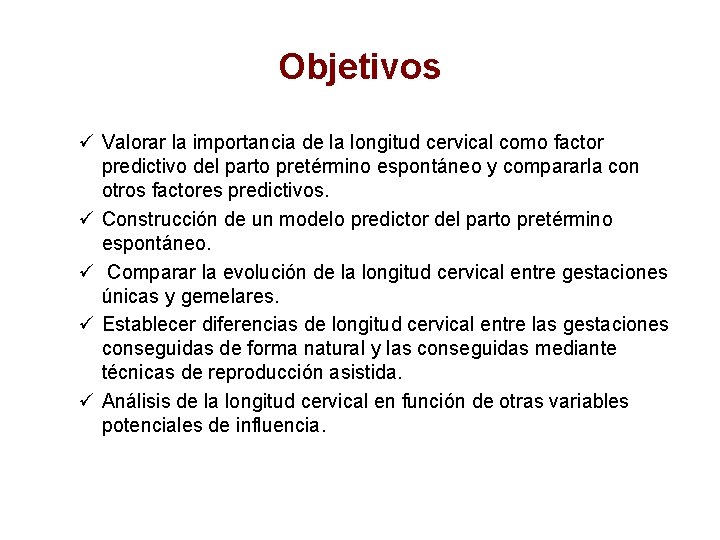 Objetivos

✓ Valorar la importancia de la longitud cervical como factor predictivo del parto pretérmino espontáneo y compararla con otros factores predictivos.

✓ Construcción de un modelo predictor del parto pretérmino espontáneo.

✓ Comparar la evolución de la longitud cervical entre gestaciones únicas y gemelares.

✓ Establecer diferencias de longitud cervical entre las gestaciones conseguidas de forma natural y las conseguidas mediante técnicas de reproducción asistida.

✓ Análisis de la longitud cervical en función de otras variables potenciales de influencia.